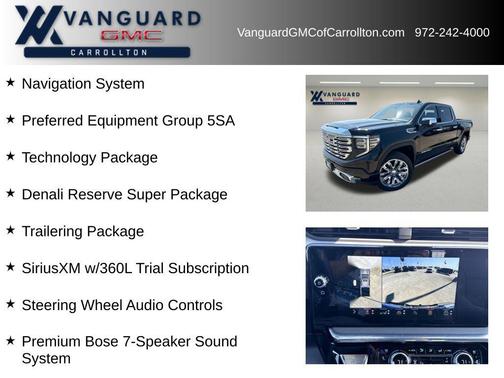 VANGUARD
GMC
CARROLLTON

VanguardGMCofCarrollton.com 972-242-4000

★ Navigation System

★ Preferred Equipment Group 5SA

★ Technology Package

★ Denali Reserve Super Package

★ Trailering Package

★ SiriusXM w/360L Trial Subscription

★ Steering Wheel Audio Controls

★ Premium Bose 7-Speaker Sound System

VANGUARD
GMC